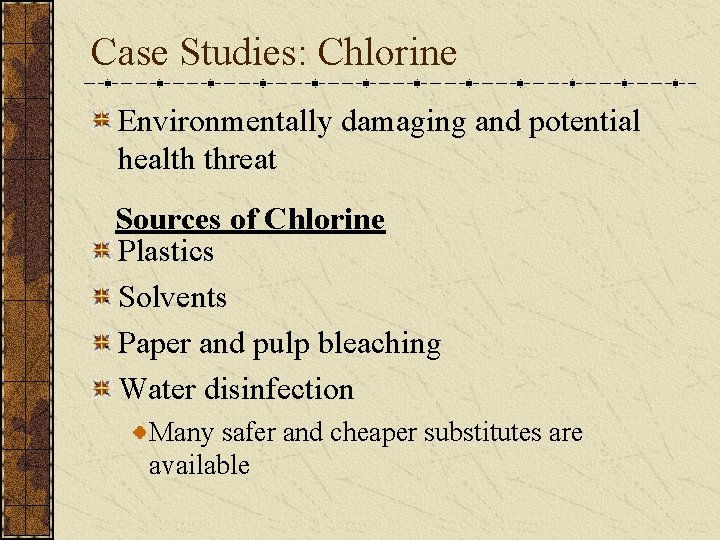 Case Studies: Chlorine

Environmentally damaging and potential health threat

Sources of Chlorine

Plastics

Solvents

Paper and pulp bleaching

Water disinfection

Many safer and cheaper substitutes are available